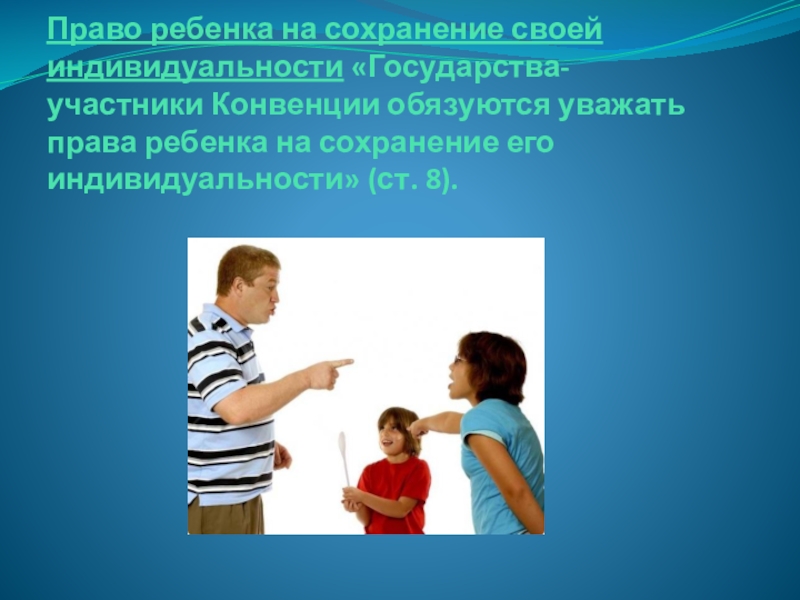 Право ребенка на сохранение своей индивидуальности «Государства-участники Конвенции обязуются уважать права ребенка на сохранение его индивидуальности» (ст. 8).